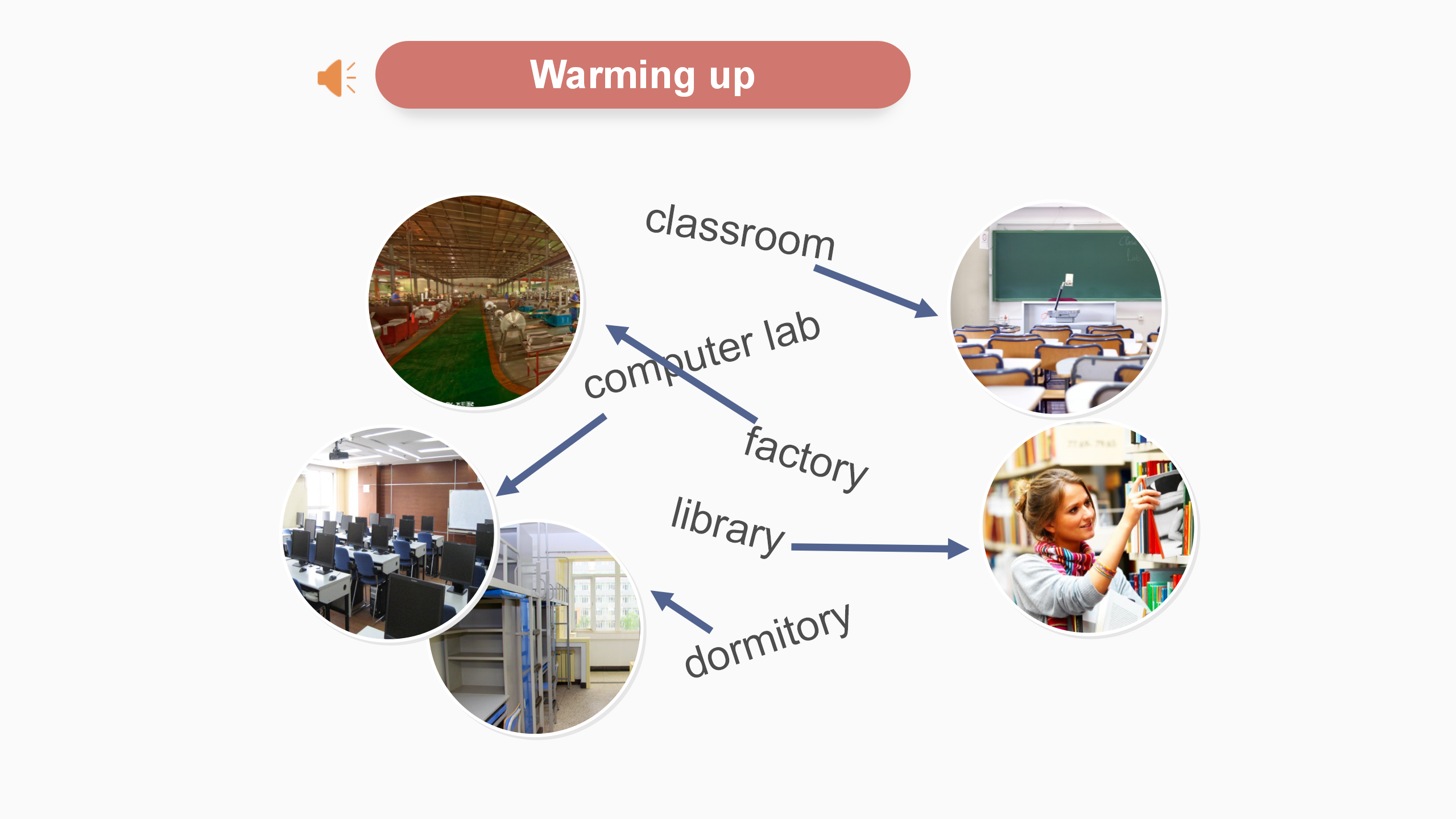 Warming up

classroom

computer lab

factory

library

dormitory